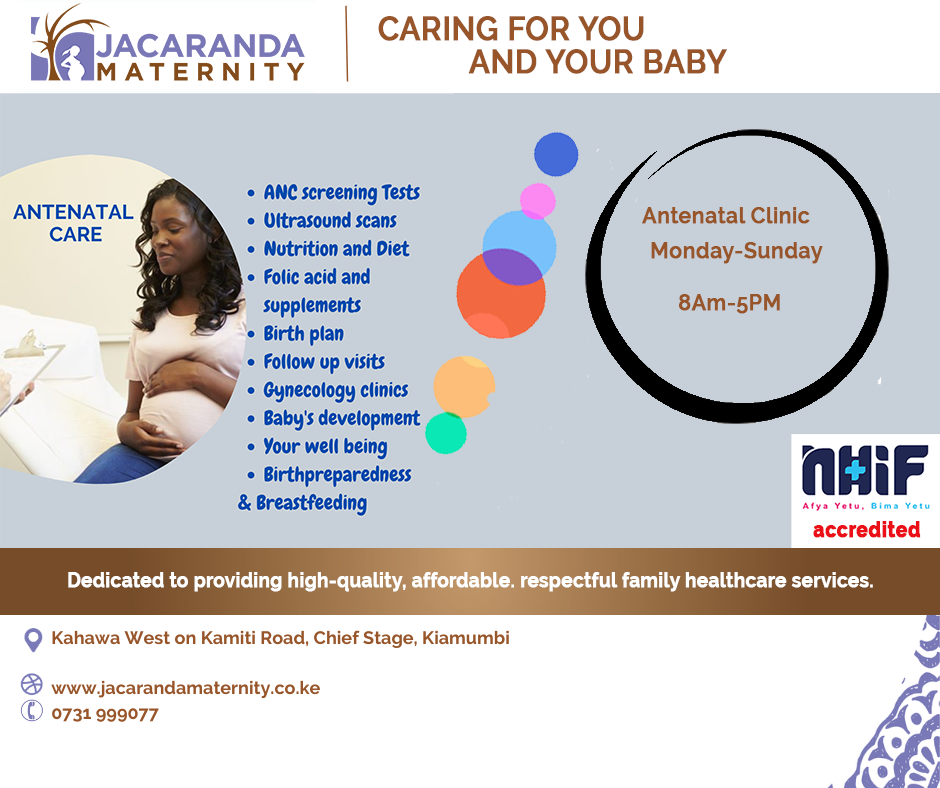 JACARANDA MATERNITY

CARING FOR YOU AND YOUR BABY

ANTENATAL CARE

• ANC screening Tests
• Ultrasound scans
• Nutrition and Diet
• Folic acid and supplements
• Birth plan
• Follow up visits
• Gynecology clinics
• Baby's development
• Your well being
• Birthpreparedness & Breastfeeding

Antenatal Clinic
Monday-Sunday

8Am-5PM

NHIF
Afya Yetu, Bima Yetu
accredited

Dedicated to providing high-quality, affordable. respectful family healthcare services.

Kahawa West on Kamiti Road, Chief Stage, Kiamumbi

www.jacarandamaternity.co.ke
0731 999077